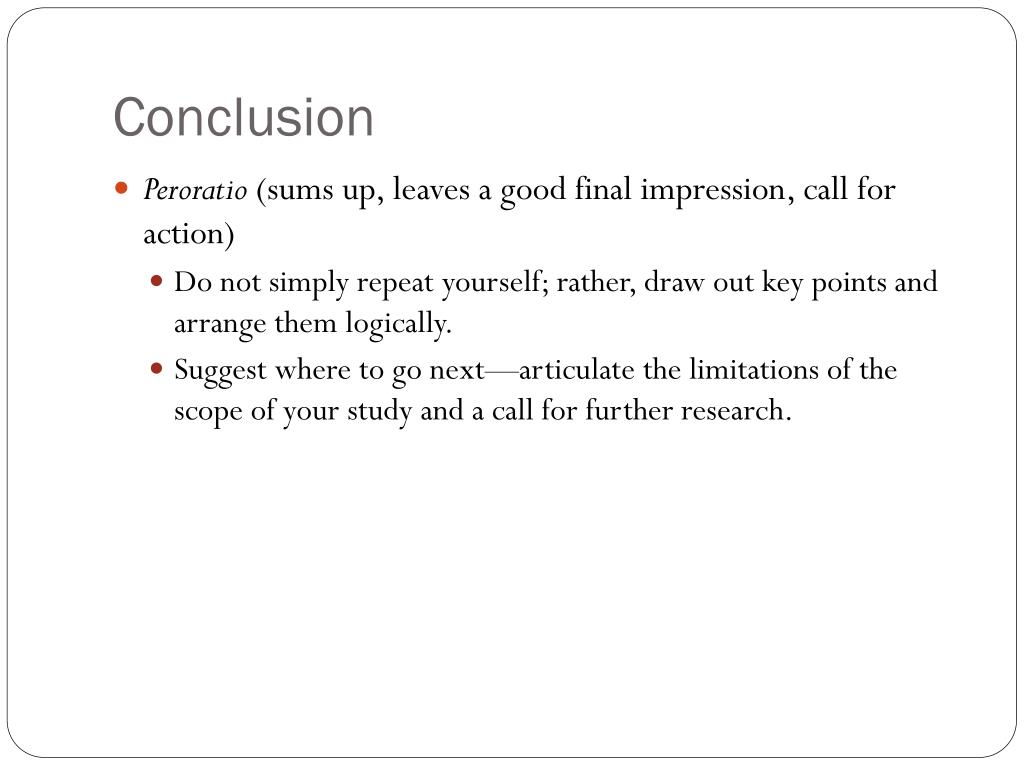 Conclusion

Peroratio (sums up, leaves a good final impression, call for action)

Do not simply repeat yourself; rather, draw out key points and arrange them logically.

Suggest where to go next—articulate the limitations of the scope of your study and a call for further research.